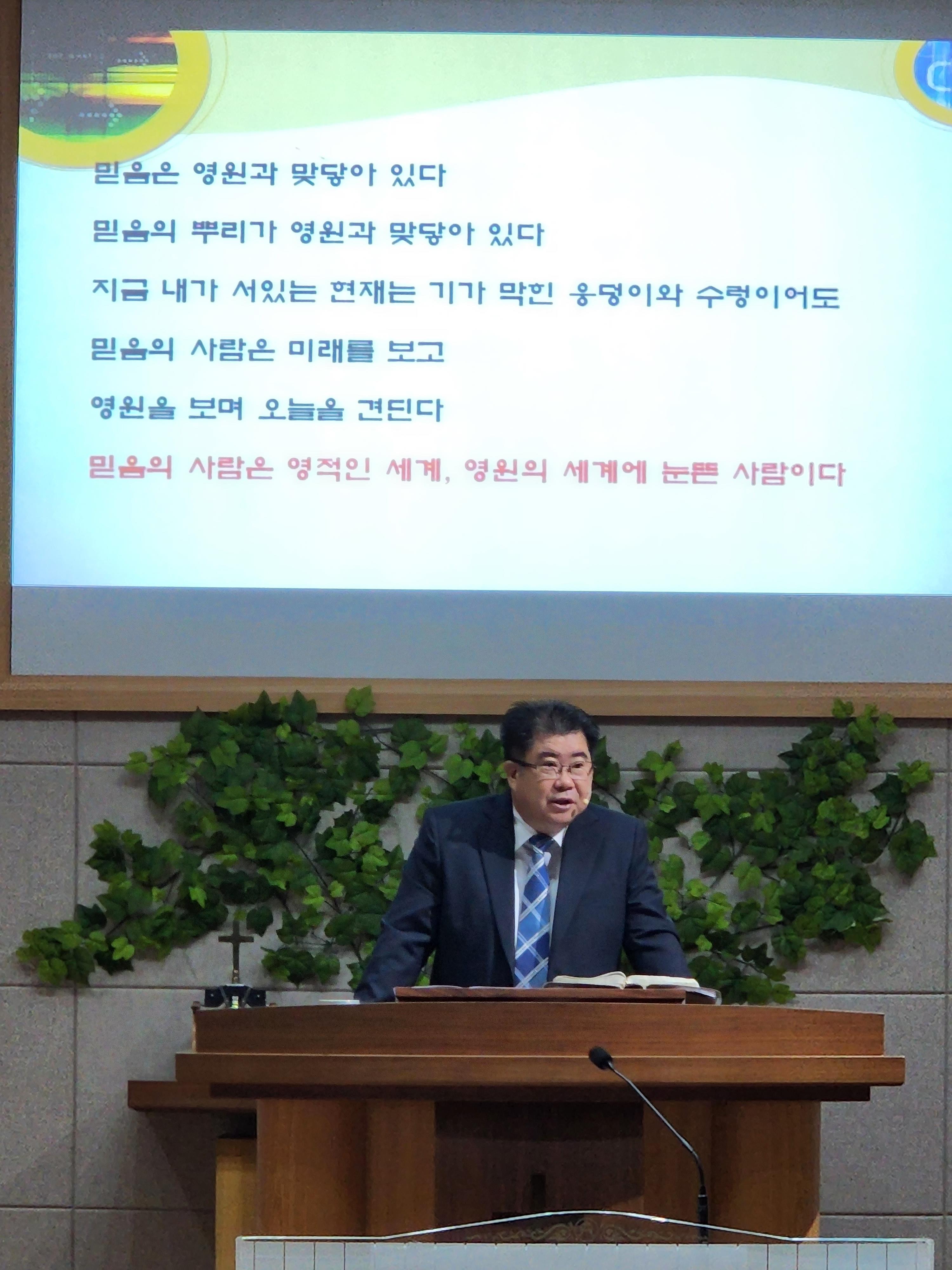 믿음은 영원과 맞닿아 있다

믿음의 뿌리가 영원과 맞닿아 있다

지금 내가 서있는 현재는 기가 막힌 웅덩이와 수렁이어도

믿음의 사람은 미래를 보고

영원을 보며 오늘을 견딘다

믿음의 사람은 영적인 세계, 영원의 세계에 눈뜬 사람이다